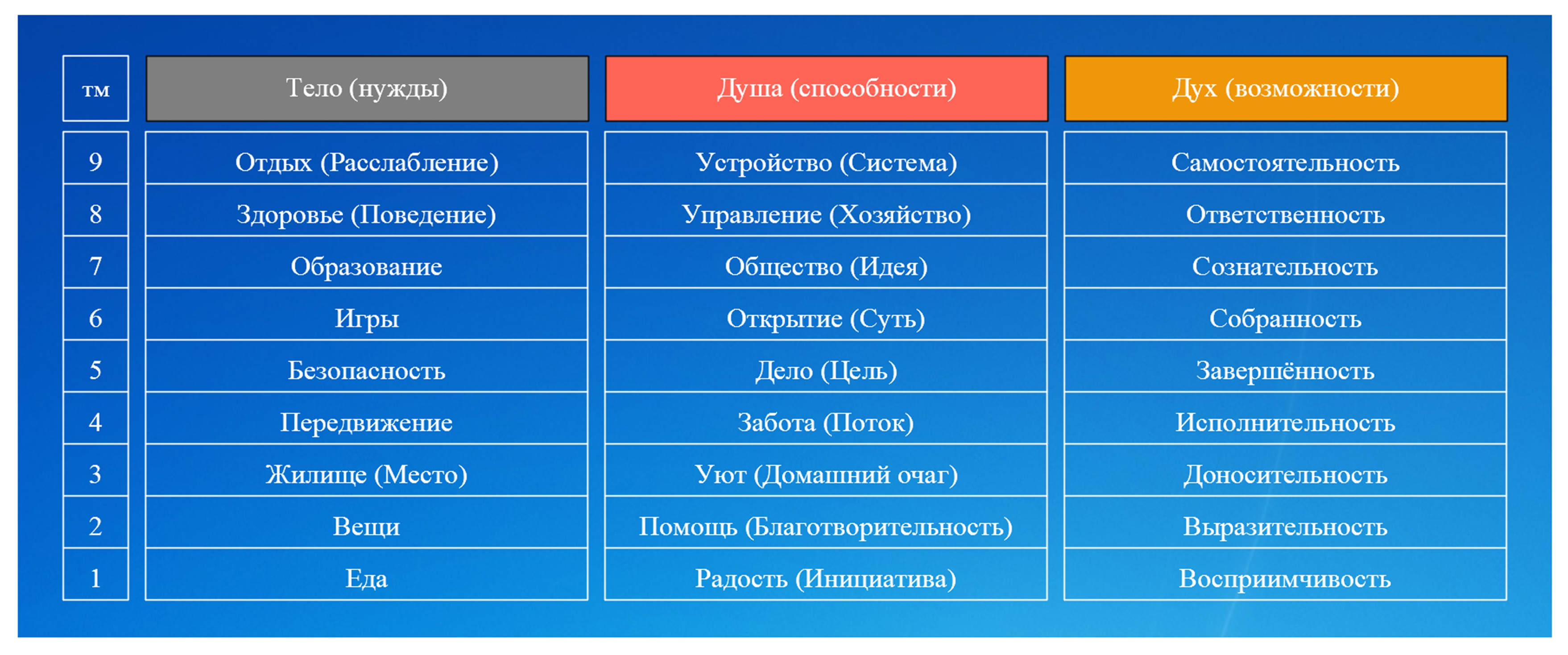 | тм | Тело (нужды) | Душа (способности) | Дух (возможности) |
|---|---|---|---|
| 9 | Отдых (Расслабление) | Устройство (Система) | Самостоятельность |
| 8 | Здоровье (Поведение) | Управление (Хозяйство) | Ответственность |
| 7 | Образование | Общество (Идея) | Сознательность |
| 6 | Игры | Открытие (Суть) | Собранность |
| 5 | Безопасность | Дело (Цель) | Завершённость |
| 4 | Передвижение | Забота (Поток) | Исполнительность |
| 3 | Жилище (Место) | Уют (Домашний очаг) | Доносительность |
| 2 | Вещи | Помощь (Благотворительность) | Выразительность |
| 1 | Еда | Радость (Инициатива) | Восприимчивость |